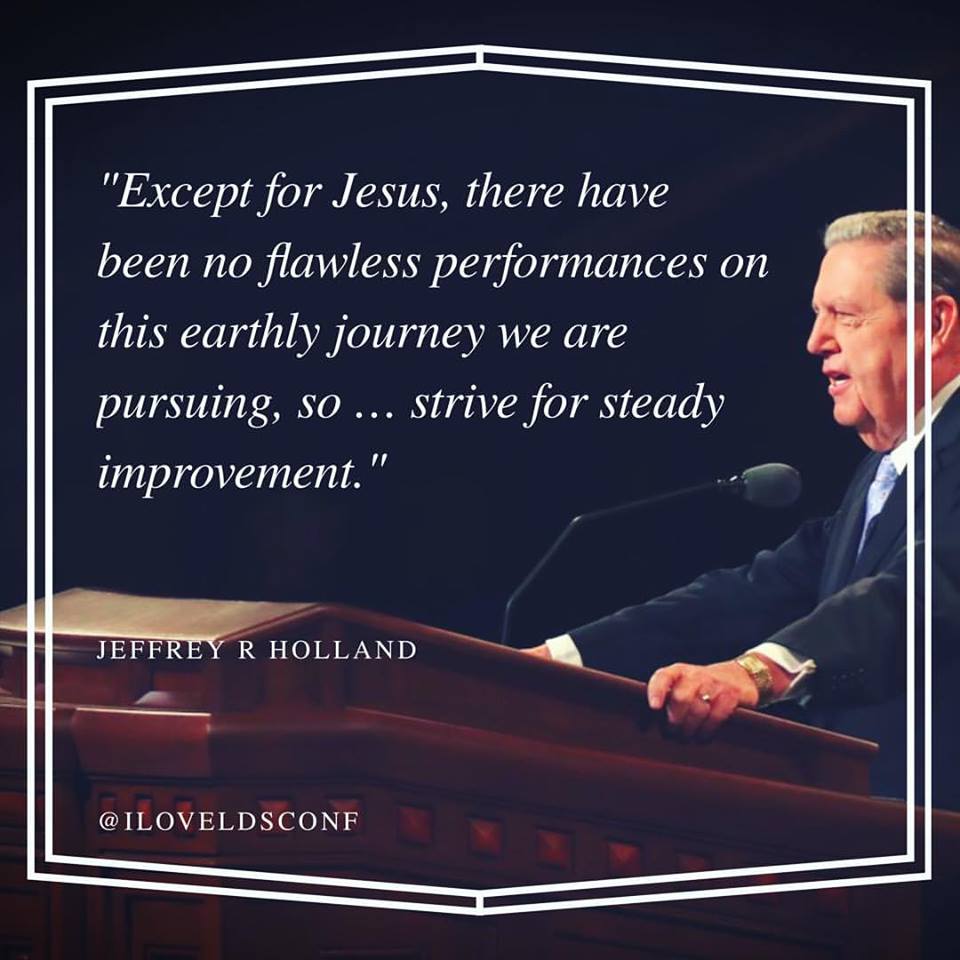 "Except for Jesus, there have been no flawless performances on this earthly journey we are pursuing, so … strive for steady improvement."

JEFFREY R HOLLAND

@ILOVELDSCONF